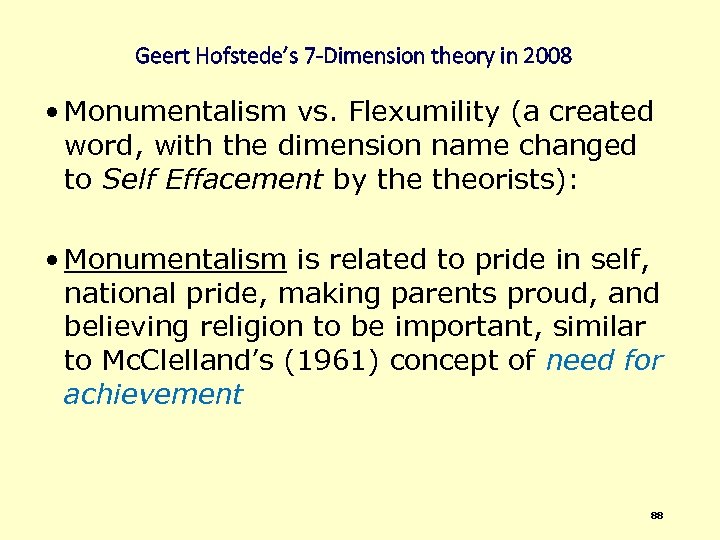 Geert Hofstede's 7-Dimension theory in 2008

• Monumentalism vs. Flexumility (a created word, with the dimension name changed to Self Effacement by the theorists):

• Monumentalism is related to pride in self, national pride, making parents proud, and believing religion to be important, similar to McClelland's (1961) concept of need for achievement

88